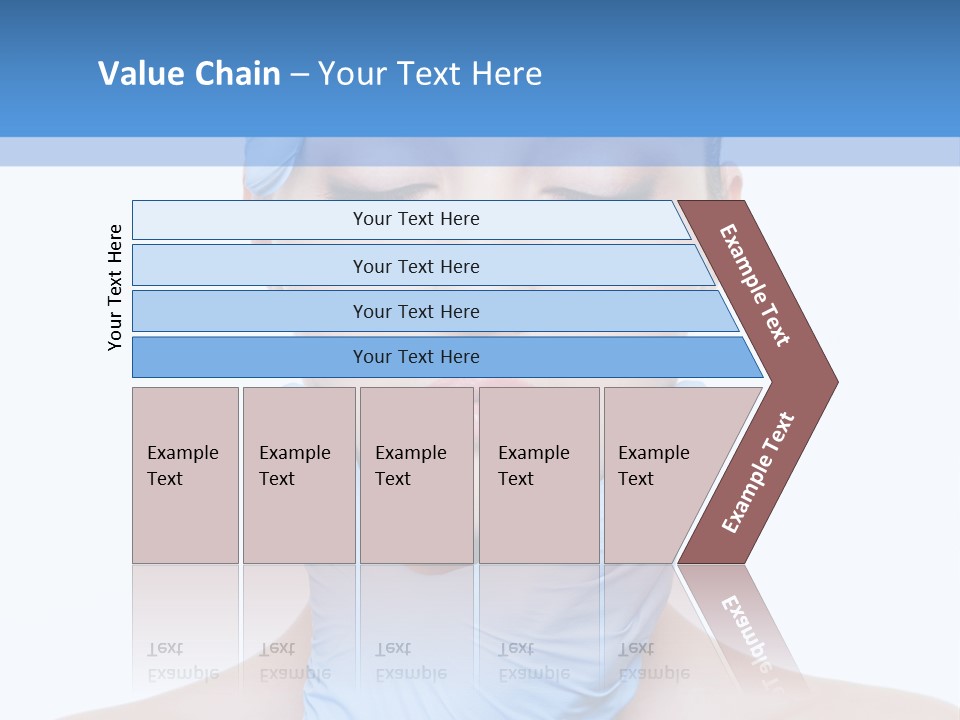 Value Chain – Your Text Here

Your Text Here

Your Text Here

Your Text Here

Your Text Here

Your Text Here

Example Text

Example Text

Example Text

Example Text

Example Text

Example Text

Example Text